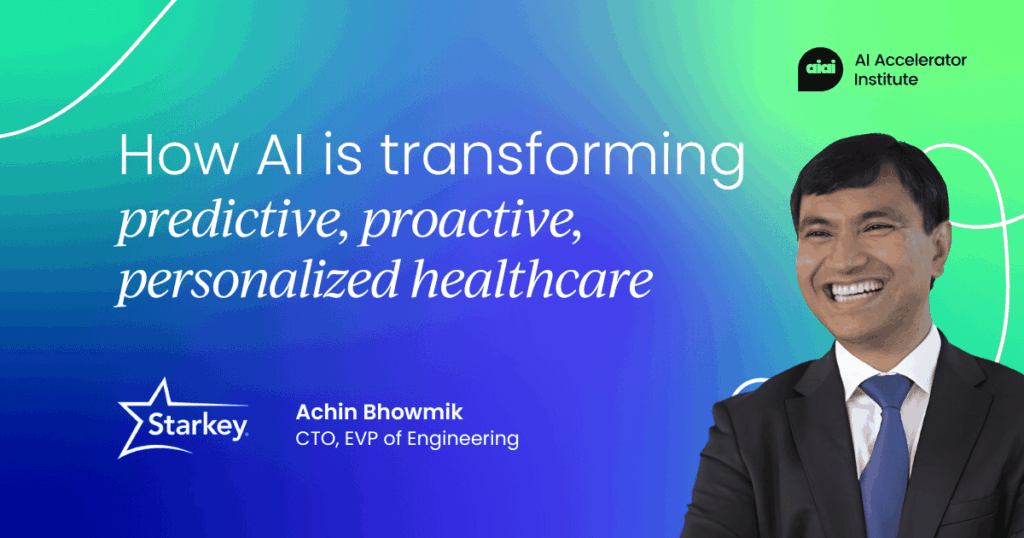 aiai AI Accelerator Institute

How AI is transforming
predictive, proactive, personalized healthcare

Starkey

Achin Bhowmik
CTO, EVP of Engineering